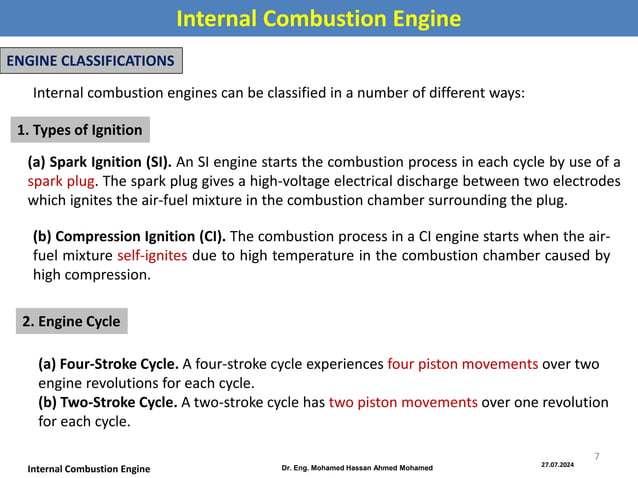 Internal Combustion Engine

ENGINE CLASSIFICATIONS

Internal combustion engines can be classified in a number of different ways:

1. Types of Ignition

(a) Spark Ignition (SI). An SI engine starts the combustion process in each cycle by use of a spark plug. The spark plug gives a high-voltage electrical discharge between two electrodes which ignites the air-fuel mixture in the combustion chamber surrounding the plug.

(b) Compression Ignition (CI). The combustion process in a CI engine starts when the air-fuel mixture self-ignites due to high temperature in the combustion chamber caused by high compression.

2. Engine Cycle

(a) Four-Stroke Cycle. A four-stroke cycle experiences four piston movements over two engine revolutions for each cycle.
(b) Two-Stroke Cycle. A two-stroke cycle has two piston movements over one revolution for each cycle.

7

Internal Combustion Engine

Dr. Eng. Mohamed Hassan Ahmed Mohamed

27.07.2024